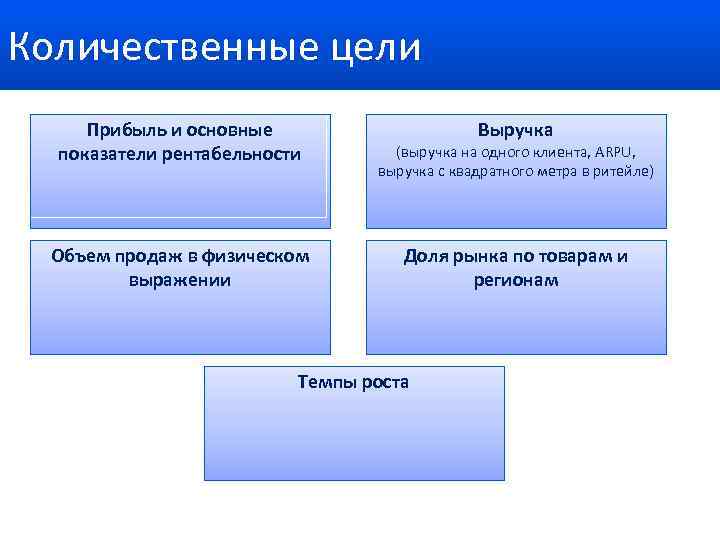 Количественные цели

Прибыль и основные показатели рентабельности

Выручка
(выручка на одного клиента, ARPU, выручка с квадратного метра в ритейле)

Объем продаж в физическом выражении

Доля рынка по товарам и регионам

Темпы роста